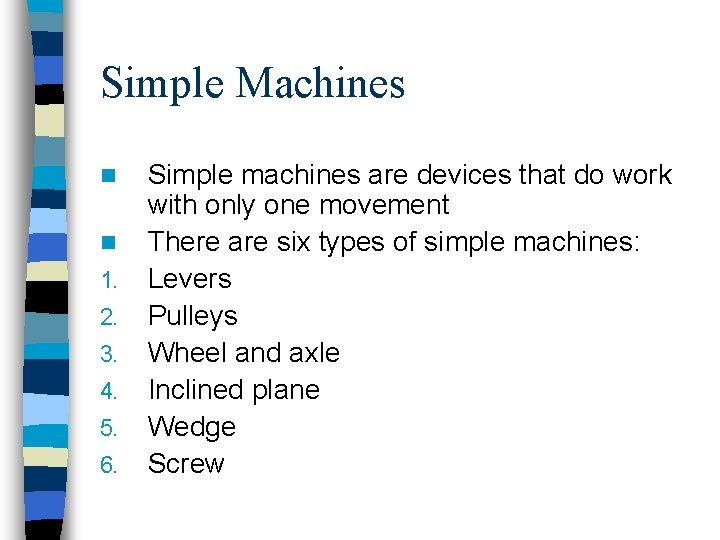 Simple Machines

Simple machines are devices that do work with only one movement

There are six types of simple machines:

1. Levers
2. Pulleys
3. Wheel and axle
4. Inclined plane
5. Wedge
6. Screw